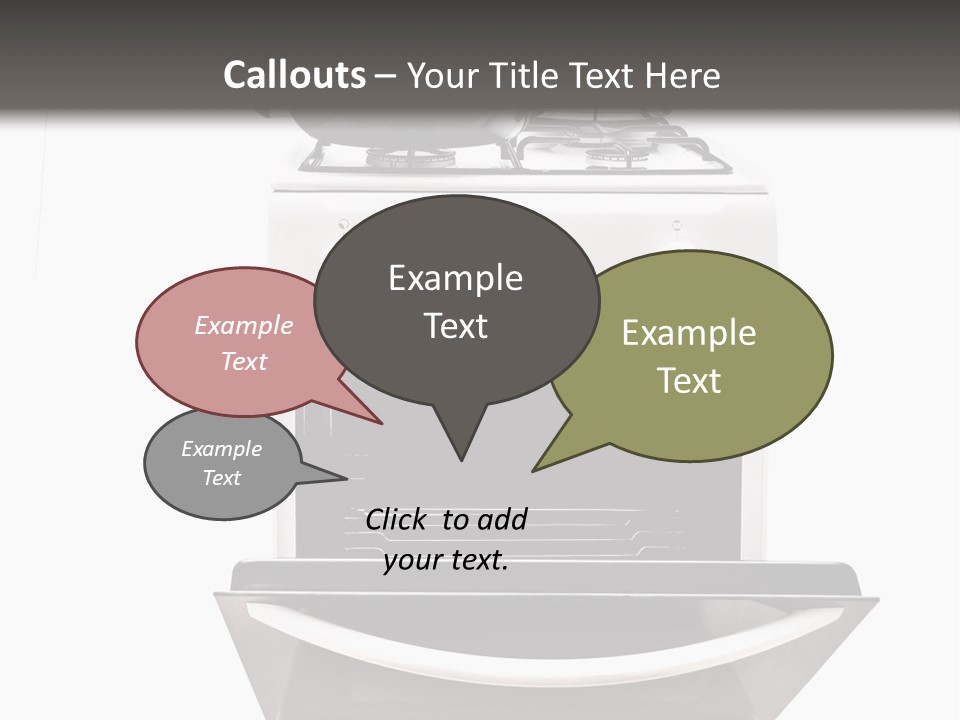 Callouts – Your Title Text Here

Example Text

Example Text

Example Text

Example Text

Click to add your text.